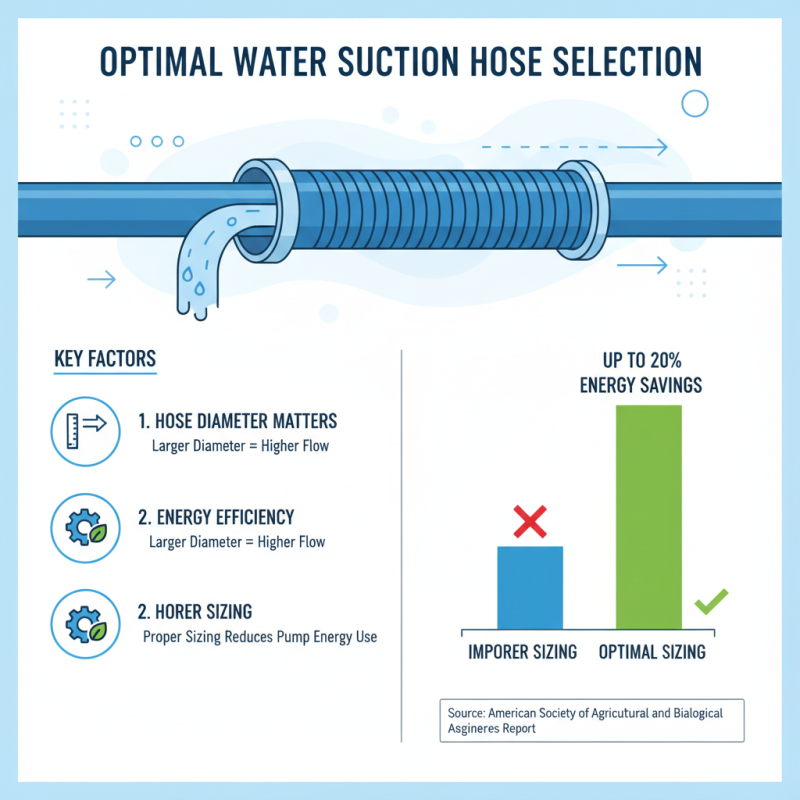 OPTIMAL WATER SUCTION HOSE SELECTION

KEY FACTORS

1. HOSE DIAMETER MATTERS
Larger Diameter = Higher Flow

2. ENERGY EFFICIENCY
Larger Diameter = Higher Flow

2. HORER SIZING
Proper Sizing Reduces Pump Energy Use

UP TO 20%
ENERGY SAVINGS

IMPORER SIZING
OPTIMAL SIZING

Source: American Society of Agricultural and Bialogical Asgineres Report